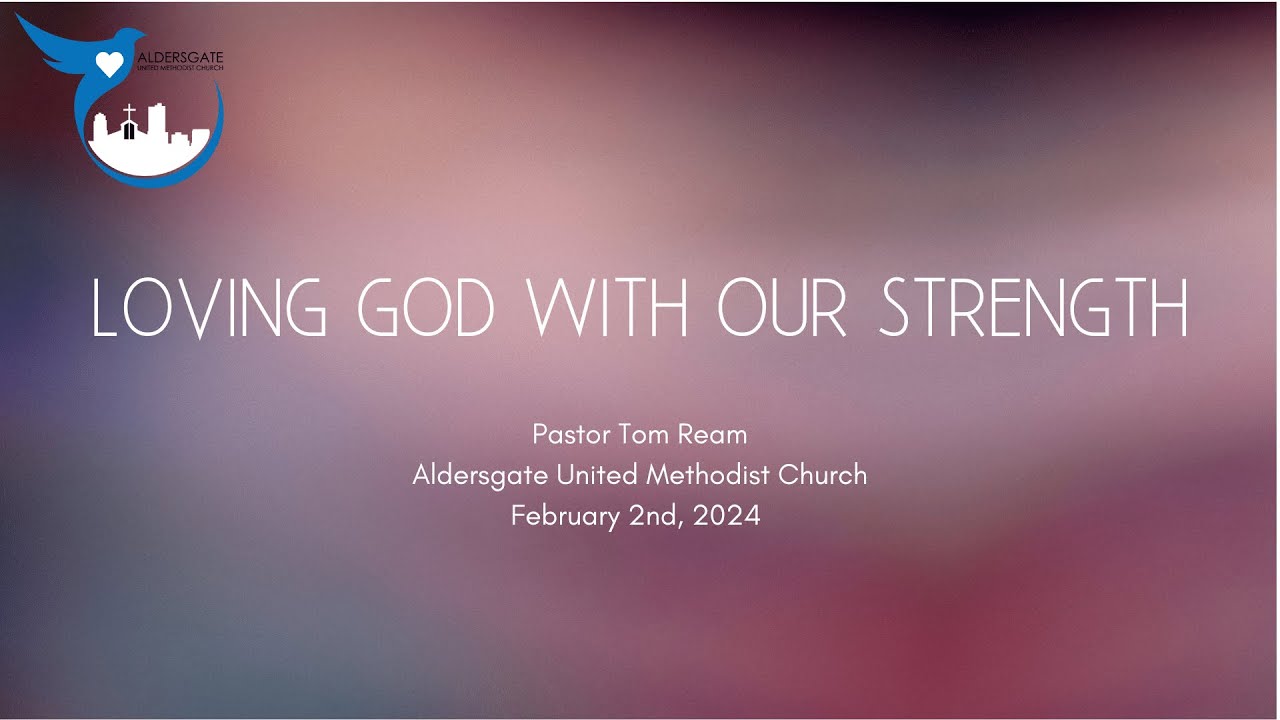 ALDERSGATE
UNITED METHODIST CHURCH

LOVING GOD WITH OUR STRENGTH

Pastor Tom Ream
Aldersgate United Methodist Church
February 2nd, 2024